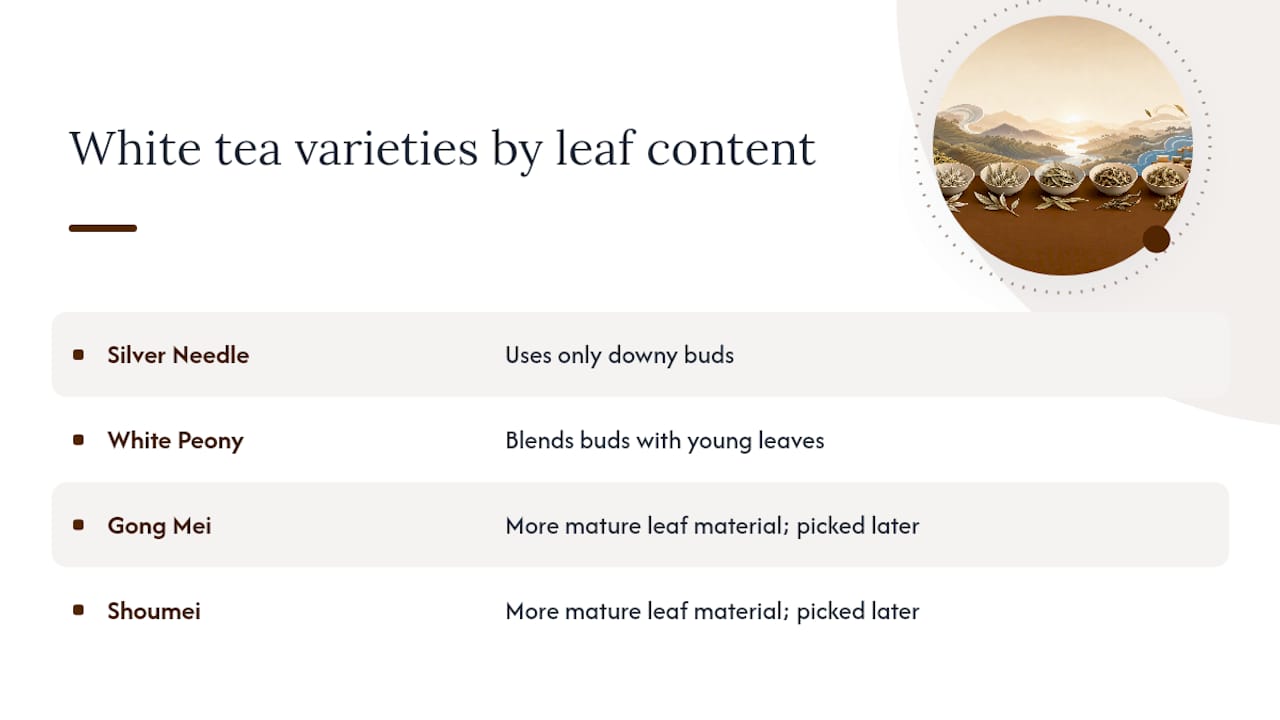 White tea varieties by leaf content

| | |
|---|---|
| Silver Needle | Uses only downy buds |
| White Peony | Blends buds with young leaves |
| Gong Mei | More mature leaf material; picked later |
| Shoumei | More mature leaf material; picked later |